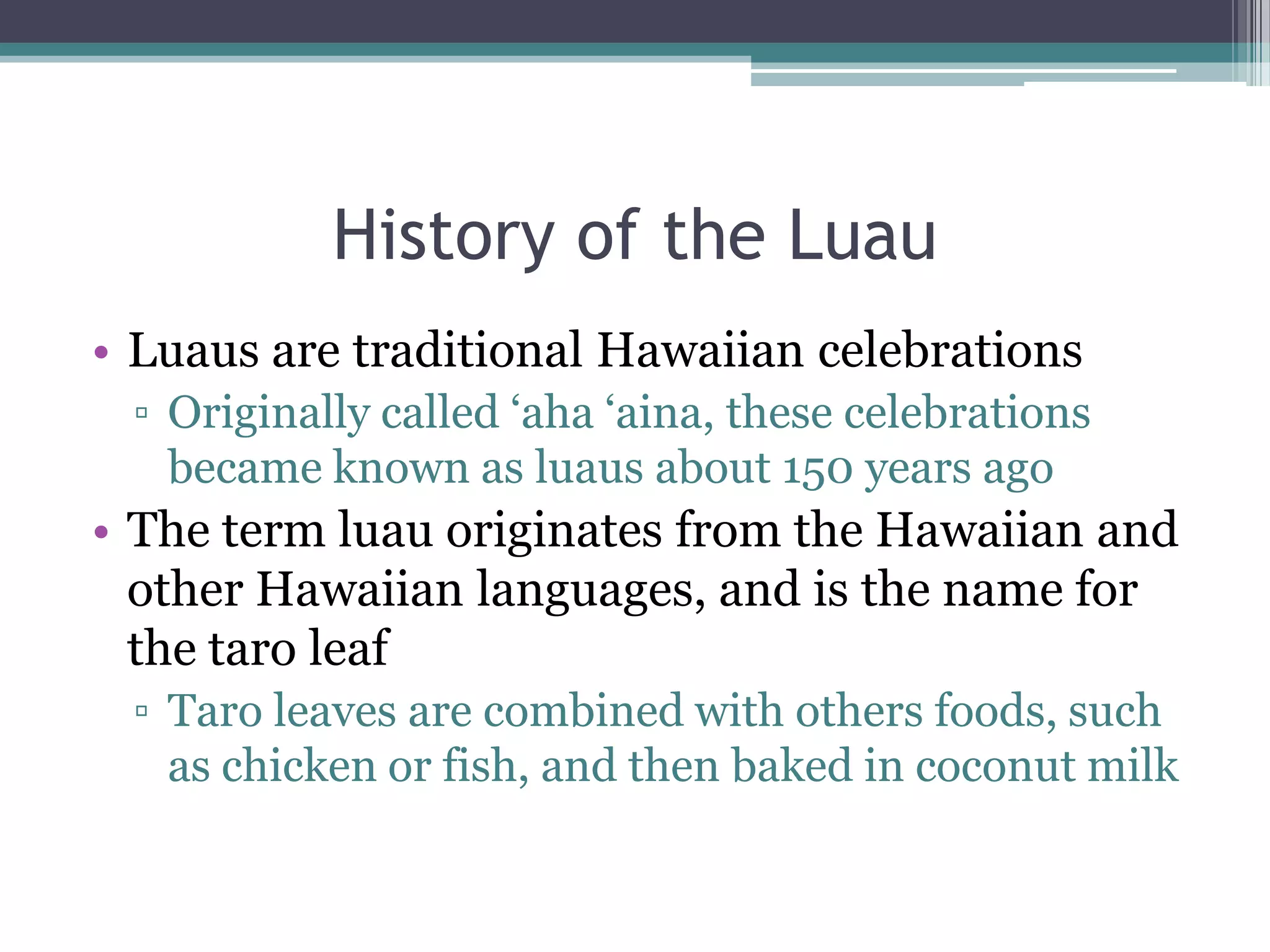 History of the Luau

• Luaus are traditional Hawaiian celebrations
▫ Originally called ‘aha ‘aina, these celebrations became known as luaus about 150 years ago
• The term luau originates from the Hawaiian and other Hawaiian languages, and is the name for the taro leaf
▫ Taro leaves are combined with others foods, such as chicken or fish, and then baked in coconut milk